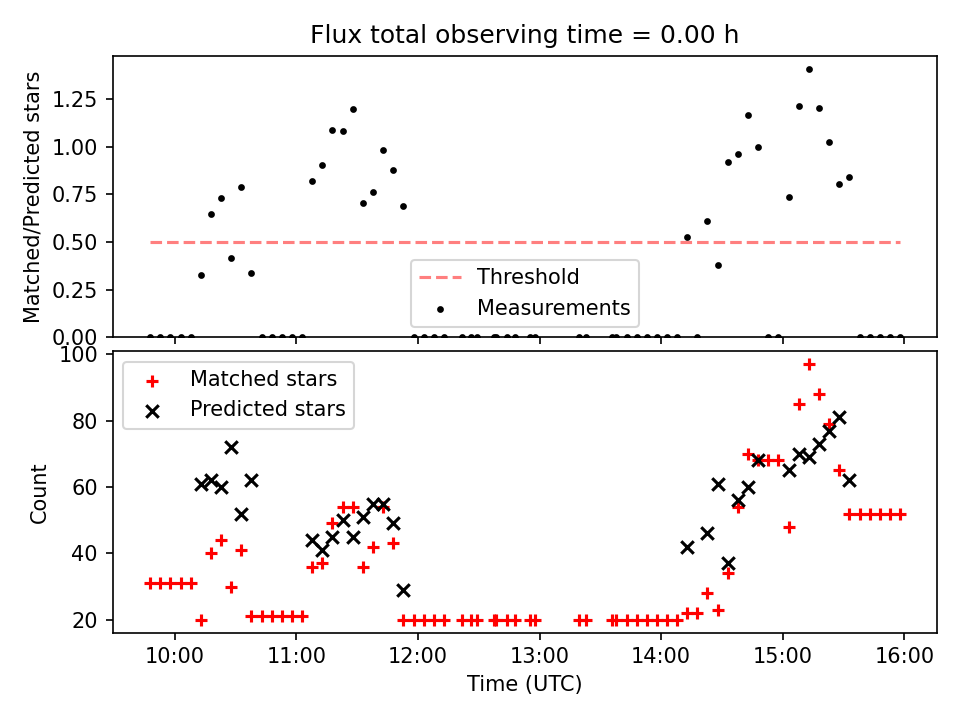 Flux total observing time = 0.00 h

Matched/Predicted stars

1.25
1.00
0.75
0.50
0.25
0.00

Threshold
Measurements

Count

100
80
60
40
20

Matched stars
Predicted stars

10:00
11:00
12:00
13:00
14:00
15:00
16:00

Time (UTC)